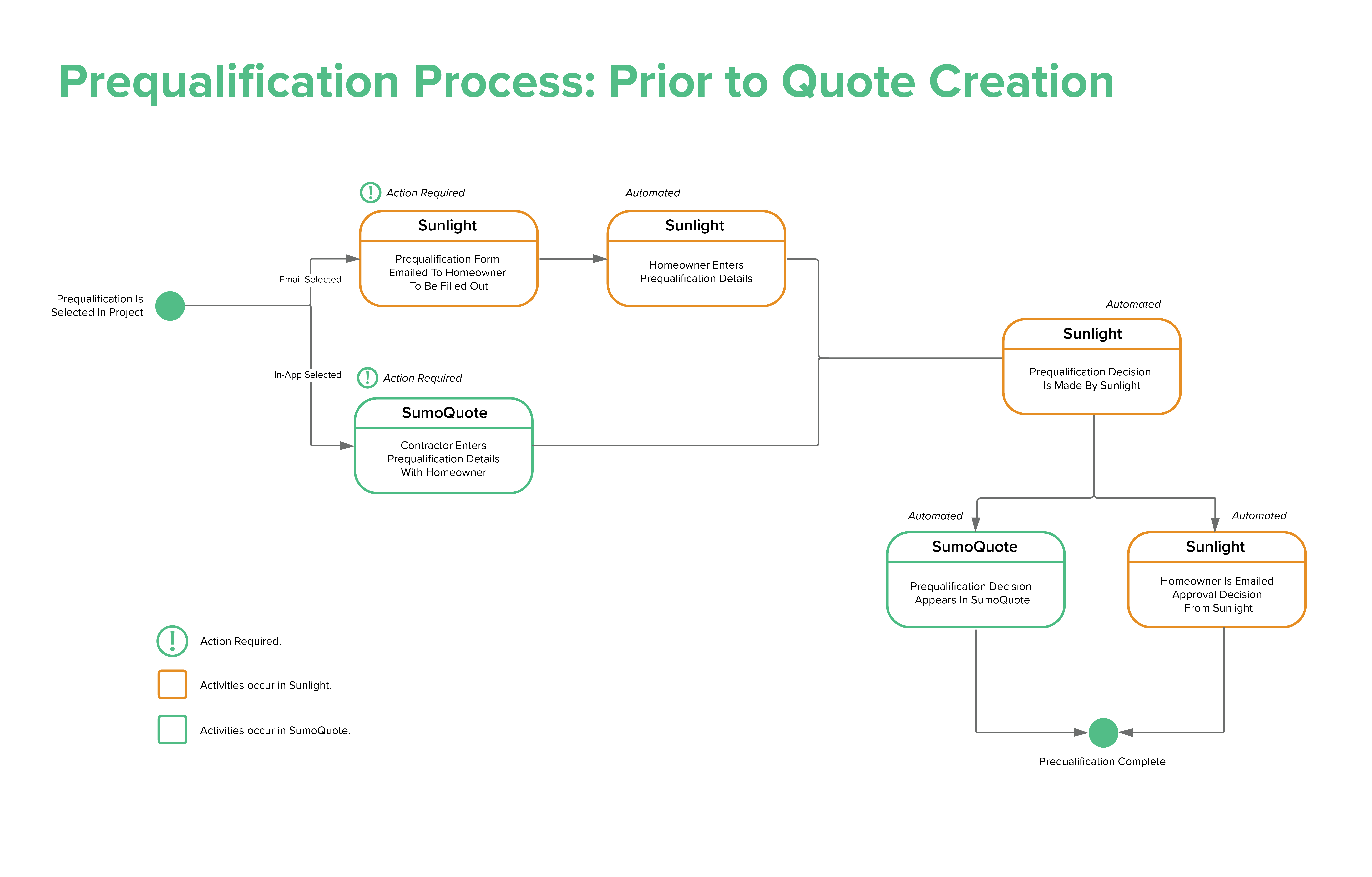 Prequalification Process: Prior to Quote Creation

Prequalification Is Selected In Project

Email Selected

In-App Selected

Action Required

Sunlight

Prequalification Form Emailed To Homeowner To Be Filled Out

Automated

Sunlight

Homeowner Enters Prequalification Details

Action Required

SumoQuote

Contractor Enters Prequalification Details With Homeowner

Automated

Sunlight

Prequalification Decision Is Made By Sunlight

Automated

SumoQuote

Prequalification Decision Appears In SumoQuote

Automated

Sunlight

Homeowner Is Emailed Approval Decision From Sunlight

Prequalification Complete

Action Required.

Activities occur in Sunlight.

Activities occur in SumoQuote.